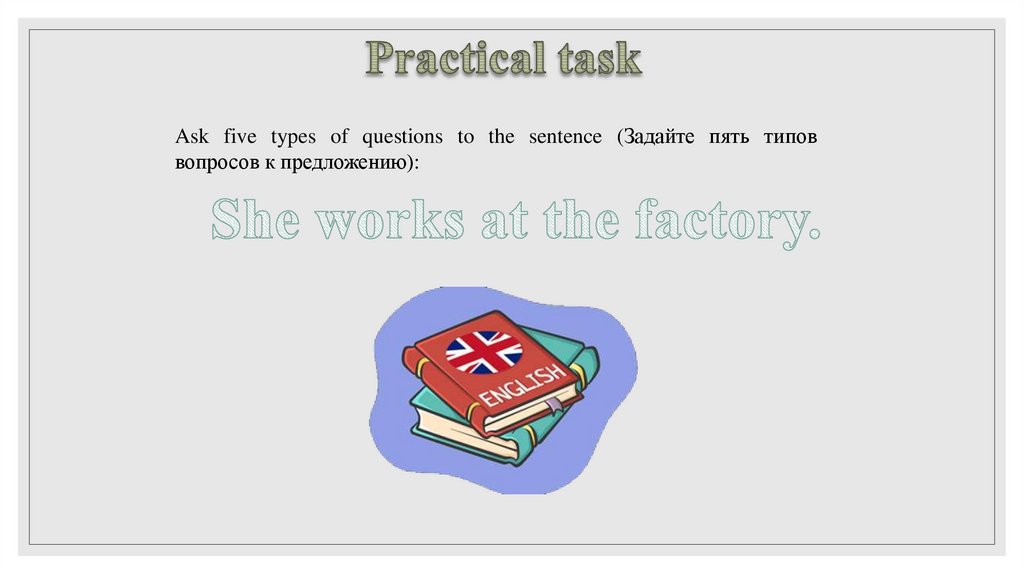 Practical task

Ask five types of questions to the sentence (Задайте пять типов вопросов к предложению):

She works at the factory.

ENGLISH